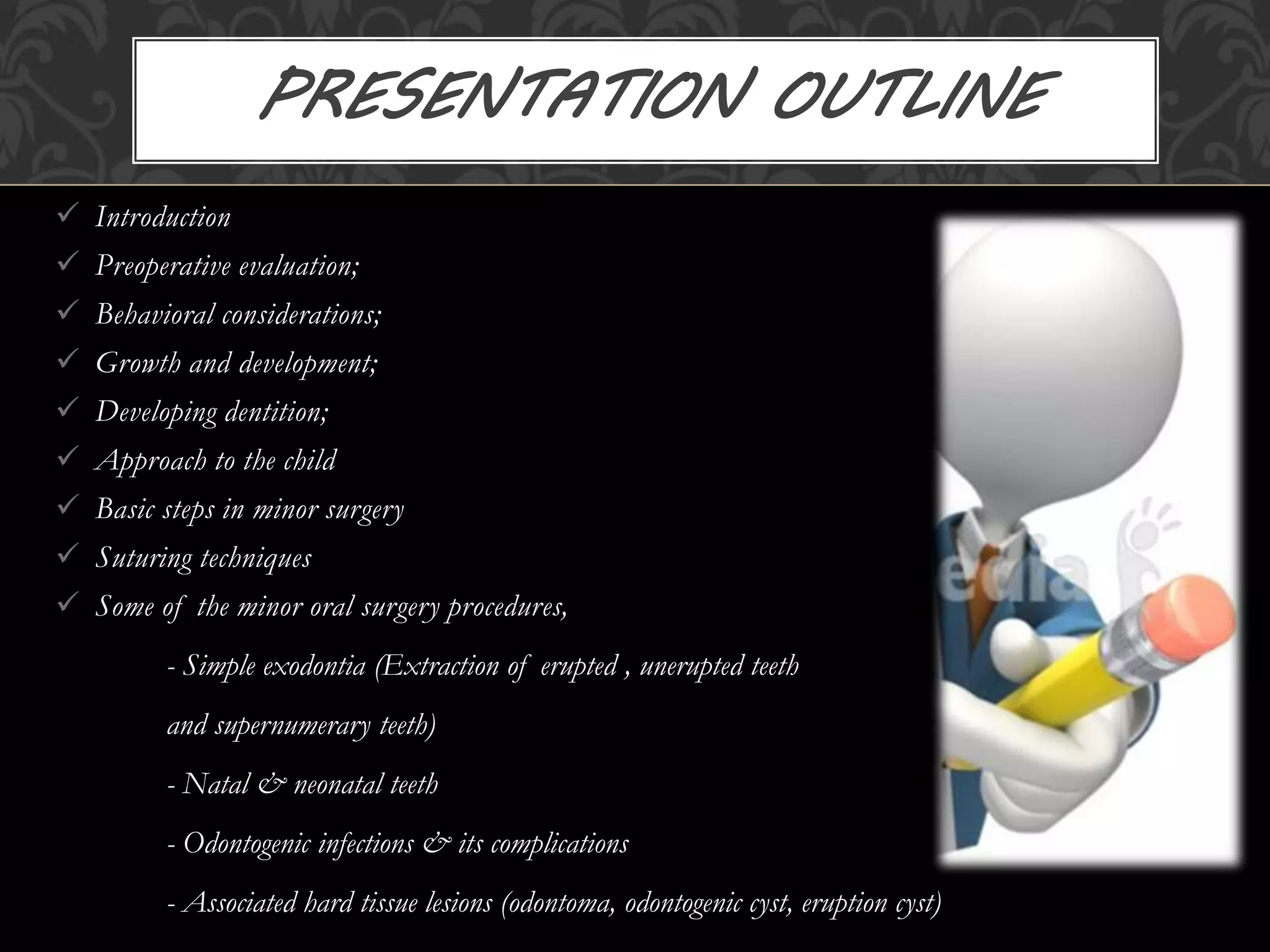 PRESENTATION OUTLINE

✓ Introduction
✓ Preoperative evaluation;
✓ Behavioral considerations;
✓ Growth and development;
✓ Developing dentition;
✓ Approach to the child
✓ Basic steps in minor surgery
✓ Suturing techniques
✓ Some of the minor oral surgery procedures,

- Simple exodontia (Extraction of erupted , unerupted teeth and supernumerary teeth)

- Natal & neonatal teeth

- Odontogenic infections & its complications

- Associated hard tissue lesions (odontoma, odontogenic cyst, eruption cyst)

edia